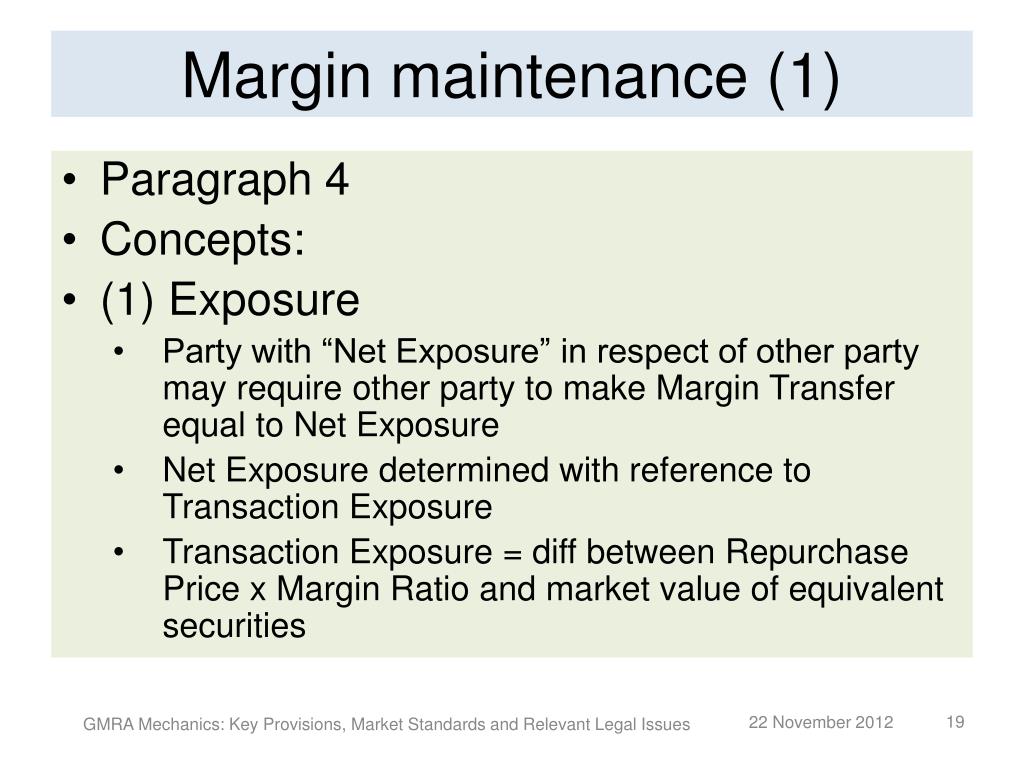 Margin maintenance (1)

• Paragraph 4
• Concepts:
• (1) Exposure
• Party with “Net Exposure” in respect of other party may require other party to make Margin Transfer equal to Net Exposure
• Net Exposure determined with reference to Transaction Exposure
• Transaction Exposure = diff between Repurchase Price x Margin Ratio and market value of equivalent securities

GMRA Mechanics: Key Provisions, Market Standards and Relevant Legal Issues 22 November 2012 19